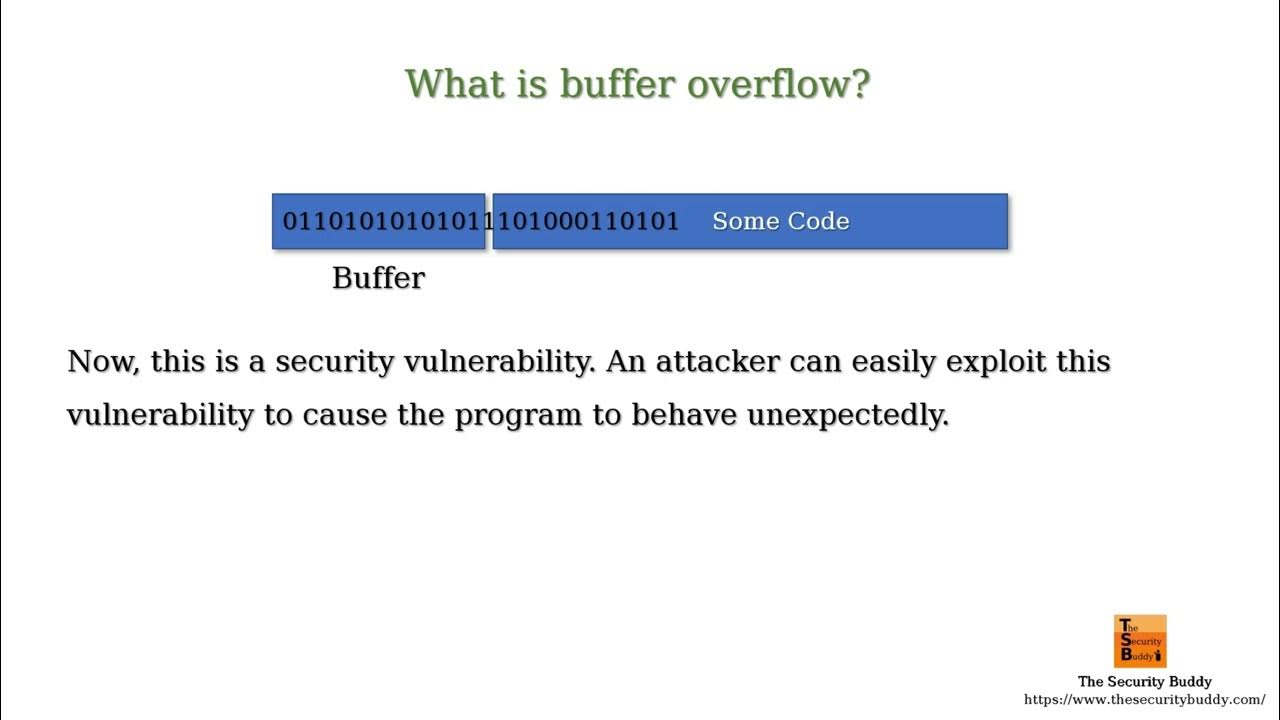 What is buffer overflow?

01101010101011101000110101 Some Code

Buffer

Now, this is a security vulnerability. An attacker can easily exploit this vulnerability to cause the program to behave unexpectedly.

The Security Buddy

The Security Buddy
https://www.thesecuritybuddy.com/